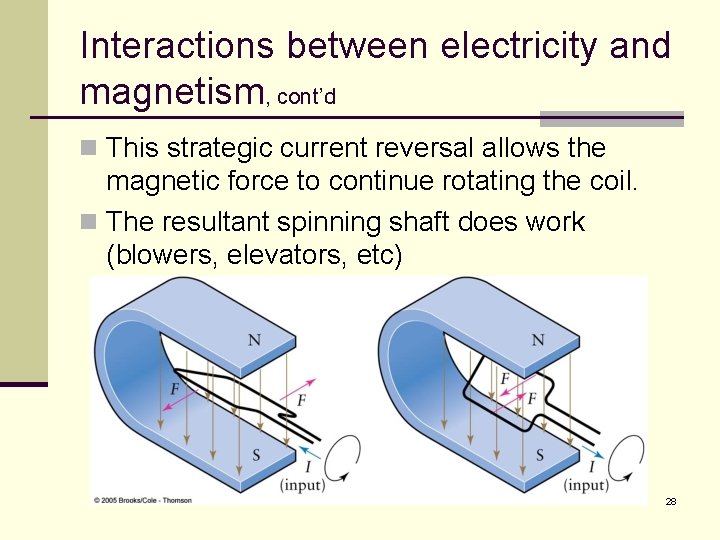 Interactions between electricity and magnetism, cont'd

This strategic current reversal allows the magnetic force to continue rotating the coil.

The resultant spinning shaft does work (blowers, elevators, etc)

N
F
F
S
I
(input)

N
F
F
S
I
(input)

© 2005 Brooks/Cole - Thomson

28